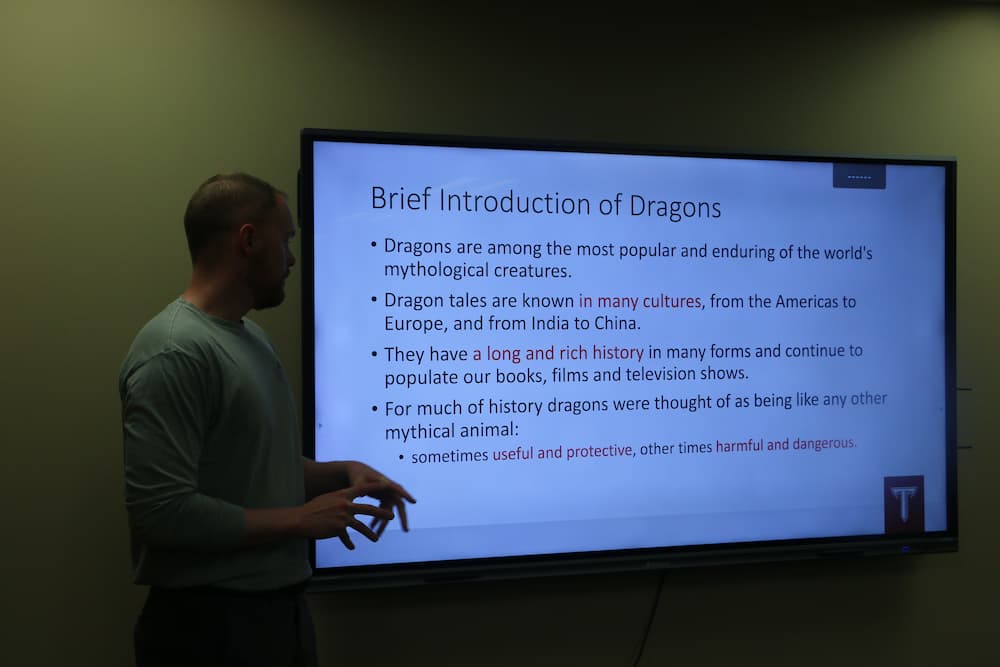 Brief Introduction of Dragons

• Dragons are among the most popular and enduring of the world's mythological creatures.

• Dragon tales are known in many cultures, from the Americas to Europe, and from India to China.

• They have a long and rich history in many forms and continue to populate our books, films and television shows.

• For much of history dragons were thought of as being like any other mythical animal:
  • sometimes useful and protective, other times harmful and dangerous.

T